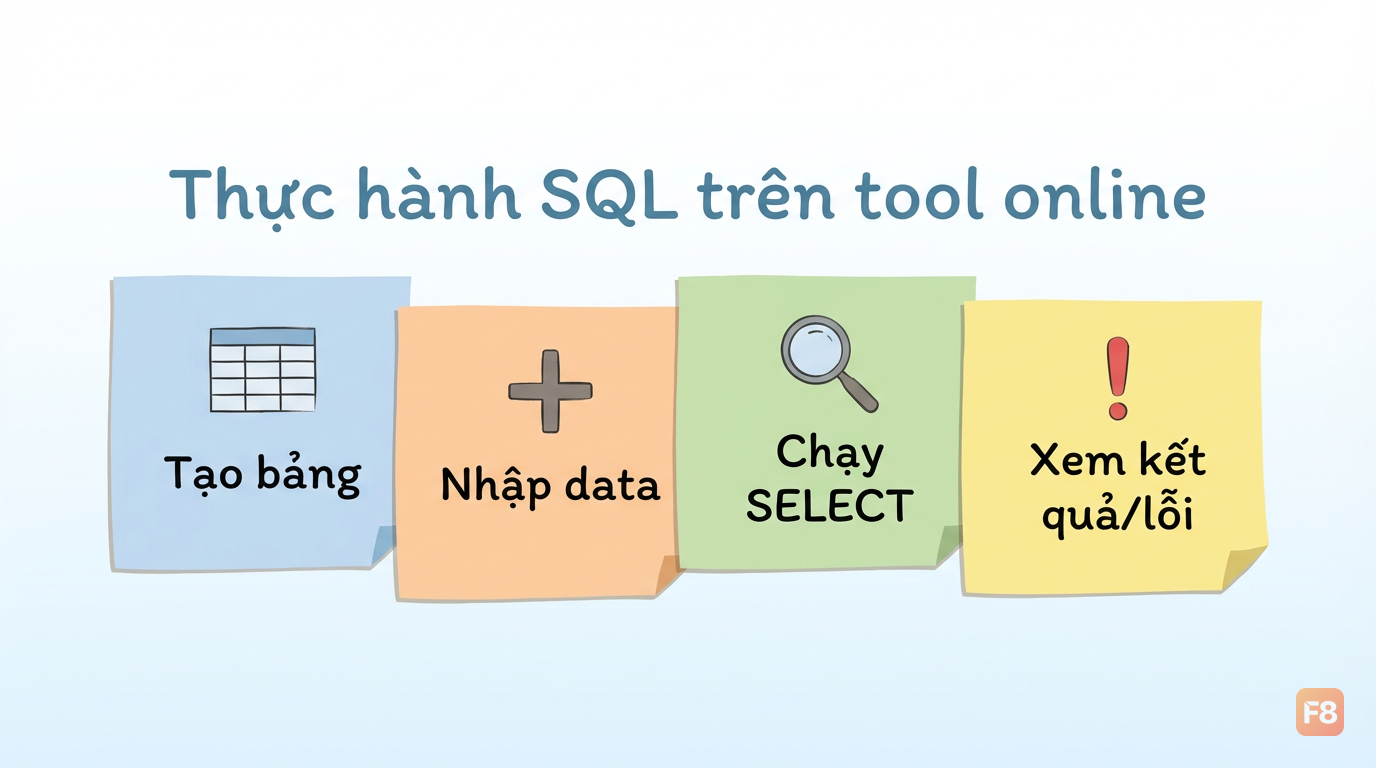 Thực hành SQL trên tool online

Tạo bảng

Nhập data

Chạy SELECT

Xem kết quả/lỗi

F8